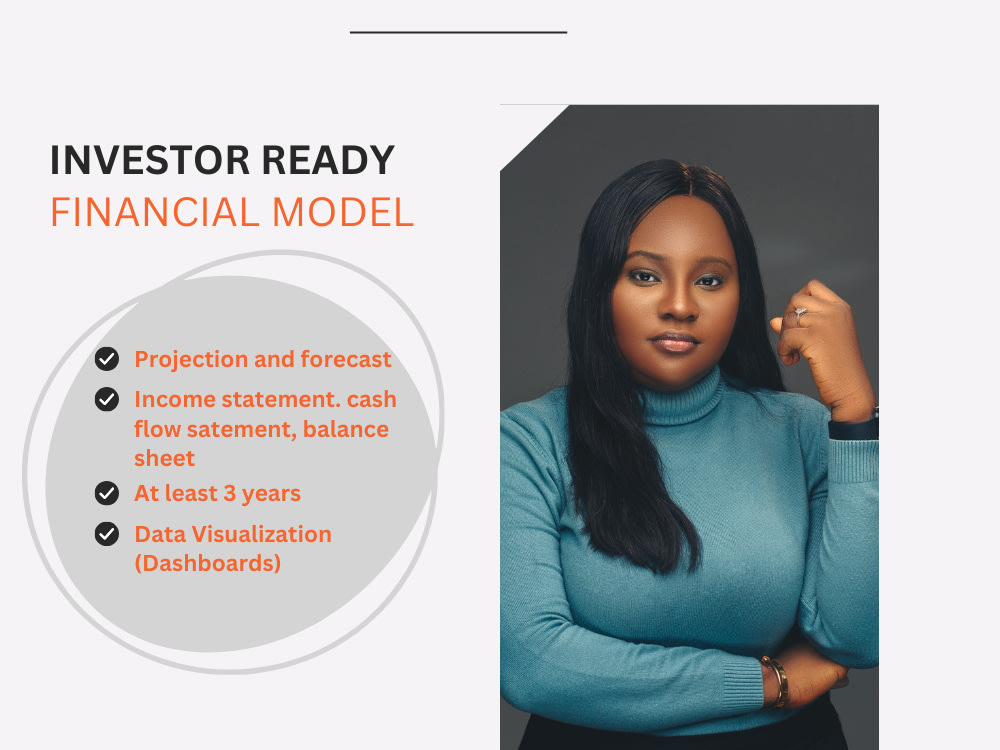 INVESTOR READY
FINANCIAL MODEL

Projection and forecast

Income statement. cash flow satement, balance sheet

At least 3 years

Data Visualization (Dashboards)